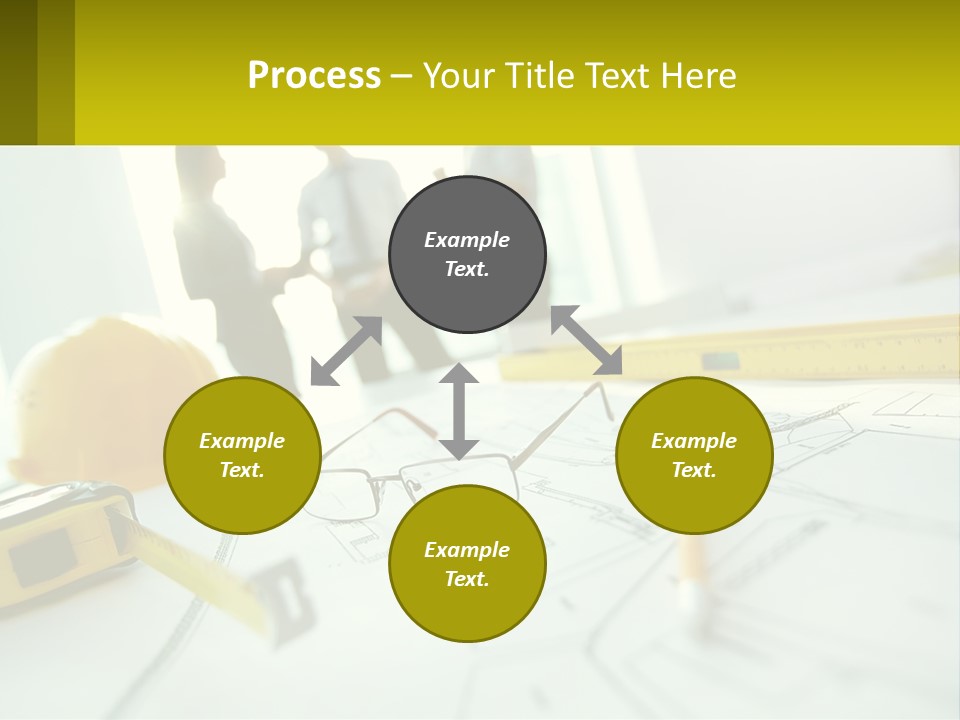 Process – Your Title Text Here

Example Text.

Example Text.

Example Text.

Example Text.